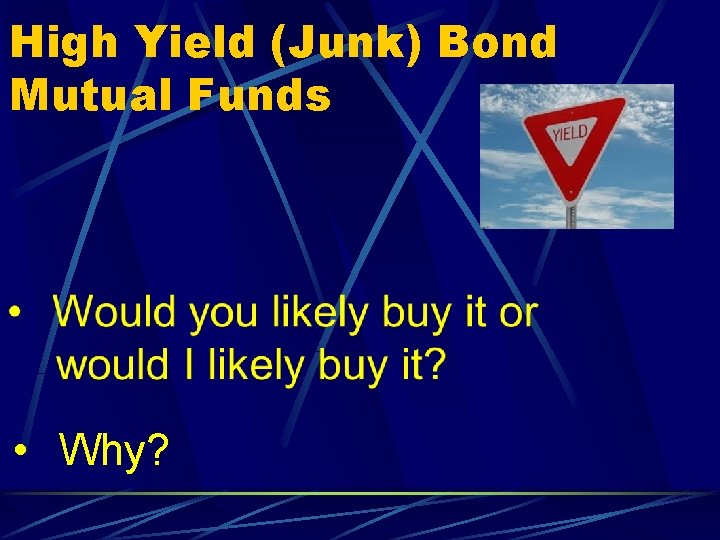 High Yield (Junk) Bond Mutual Funds

YIELD

• Would you likely buy it or would I likely buy it?

• Why?